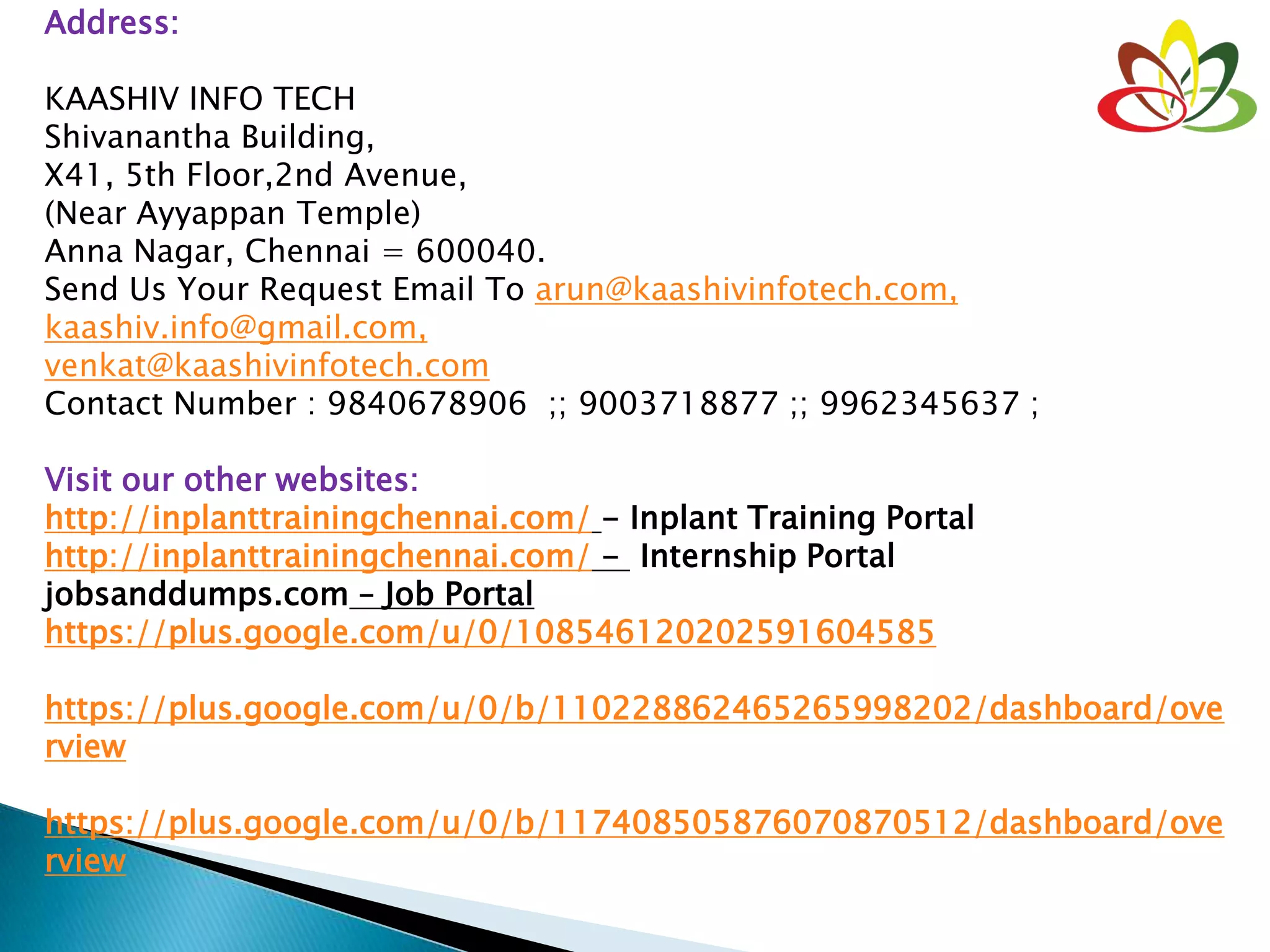 Address:

KAASHIV INFO TECH
Shivanantha Building,
X41, 5th Floor,2nd Avenue,
(Near Ayyappan Temple)
Anna Nagar, Chennai = 600040.
Send Us Your Request Email To arun@kaashivinfotech.com, kaashiv.info@gmail.com, venkat@kaashivinfotech.com
Contact Number : 9840678906 ;; 9003718877 ;; 9962345637 ;

Visit our other websites:
http://inplanttrainingchennai.com/ – Inplant Training Portal
http://inplanttrainingchennai.com/ – Internship Portal
jobsanddumps.com – Job Portal
https://plus.google.com/u/0/108546120202591604585

https://plus.google.com/u/0/b/110228862465265998202/dashboard/overview

https://plus.google.com/u/0/b/117408505876070870512/dashboard/overview